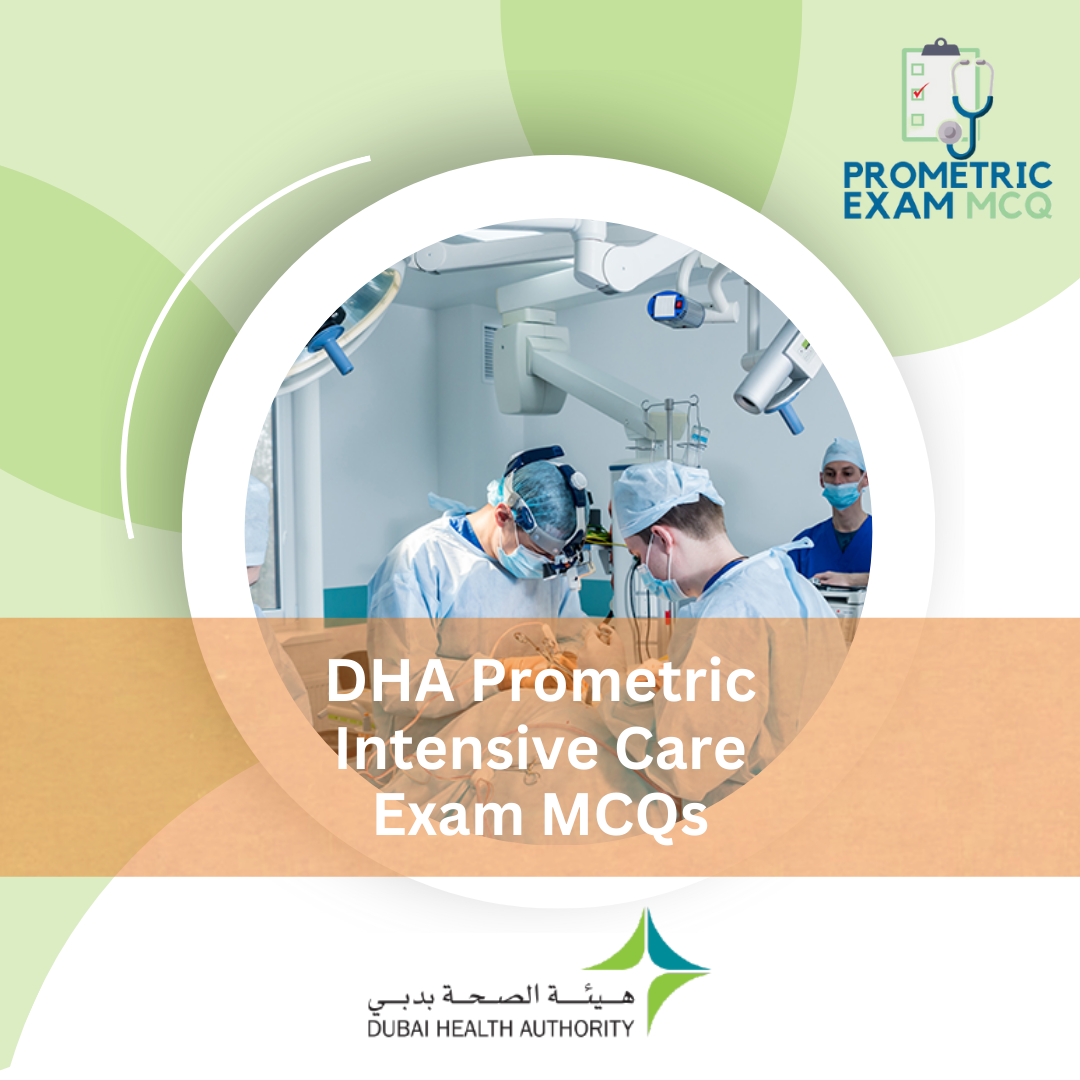 PROMETRIC EXAM MCQ

DHA Prometric Intensive Care Exam MCQs

هيئة الصحة بدبي
DUBAI HEALTH AUTHORITY